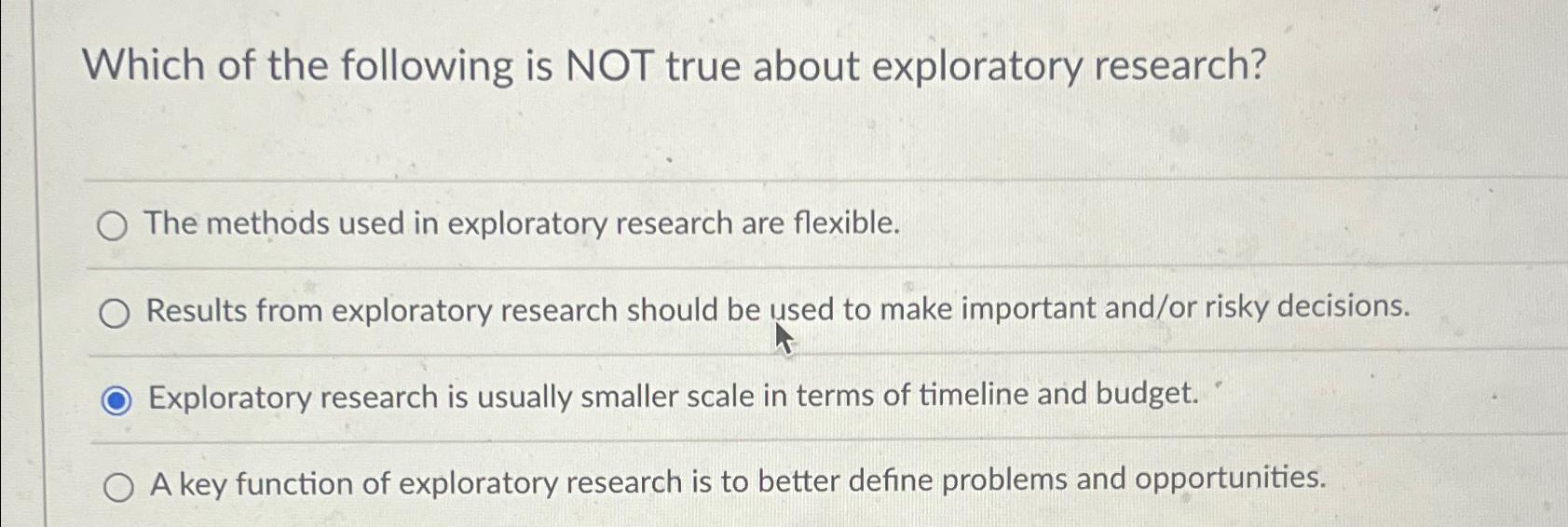 Which of the following is NOT true about exploratory research?

The methods used in exploratory research are flexible.

Results from exploratory research should be used to make important and/or risky decisions.

Exploratory research is usually smaller scale in terms of timeline and budget.

A key function of exploratory research is to better define problems and opportunities.